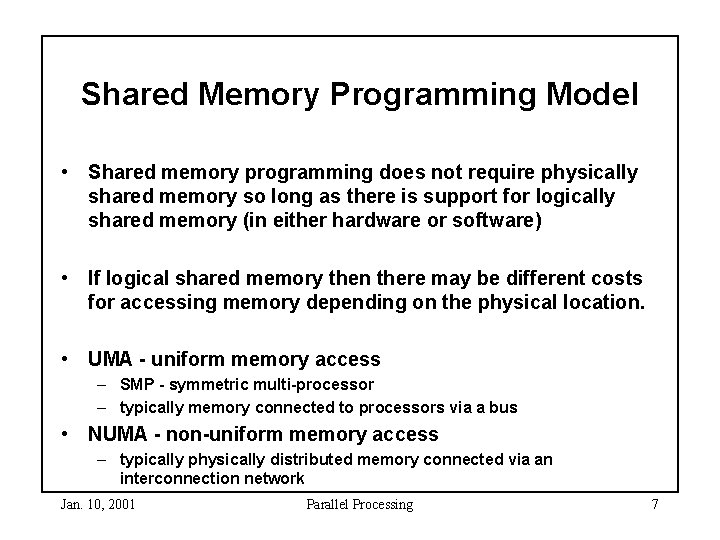 Shared Memory Programming Model

• Shared memory programming does not require physically shared memory so long as there is support for logically shared memory (in either hardware or software)

• If logical shared memory then there may be different costs for accessing memory depending on the physical location.

• UMA - uniform memory access
  – SMP - symmetric multi-processor
  – typically memory connected to processors via a bus

• NUMA - non-uniform memory access
  – typically physically distributed memory connected via an interconnection network

Jan. 10, 2001

Parallel Processing

7